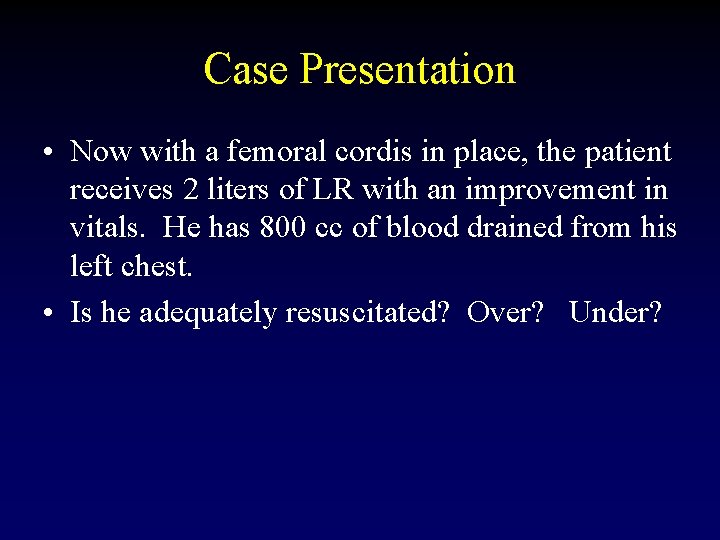 Case Presentation

• Now with a femoral cordis in place, the patient receives 2 liters of LR with an improvement in vitals. He has 800 cc of blood drained from his left chest.

• Is he adequately resuscitated? Over? Under?